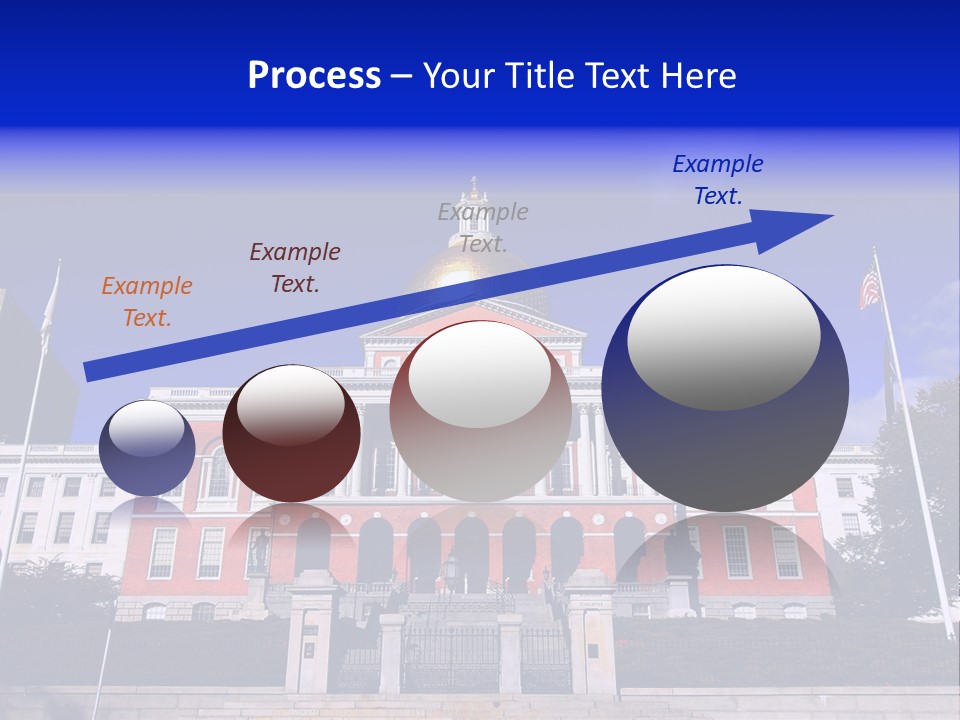 Process – Your Title Text Here

Example Text.

Example Text.

Example Text.

Example Text.